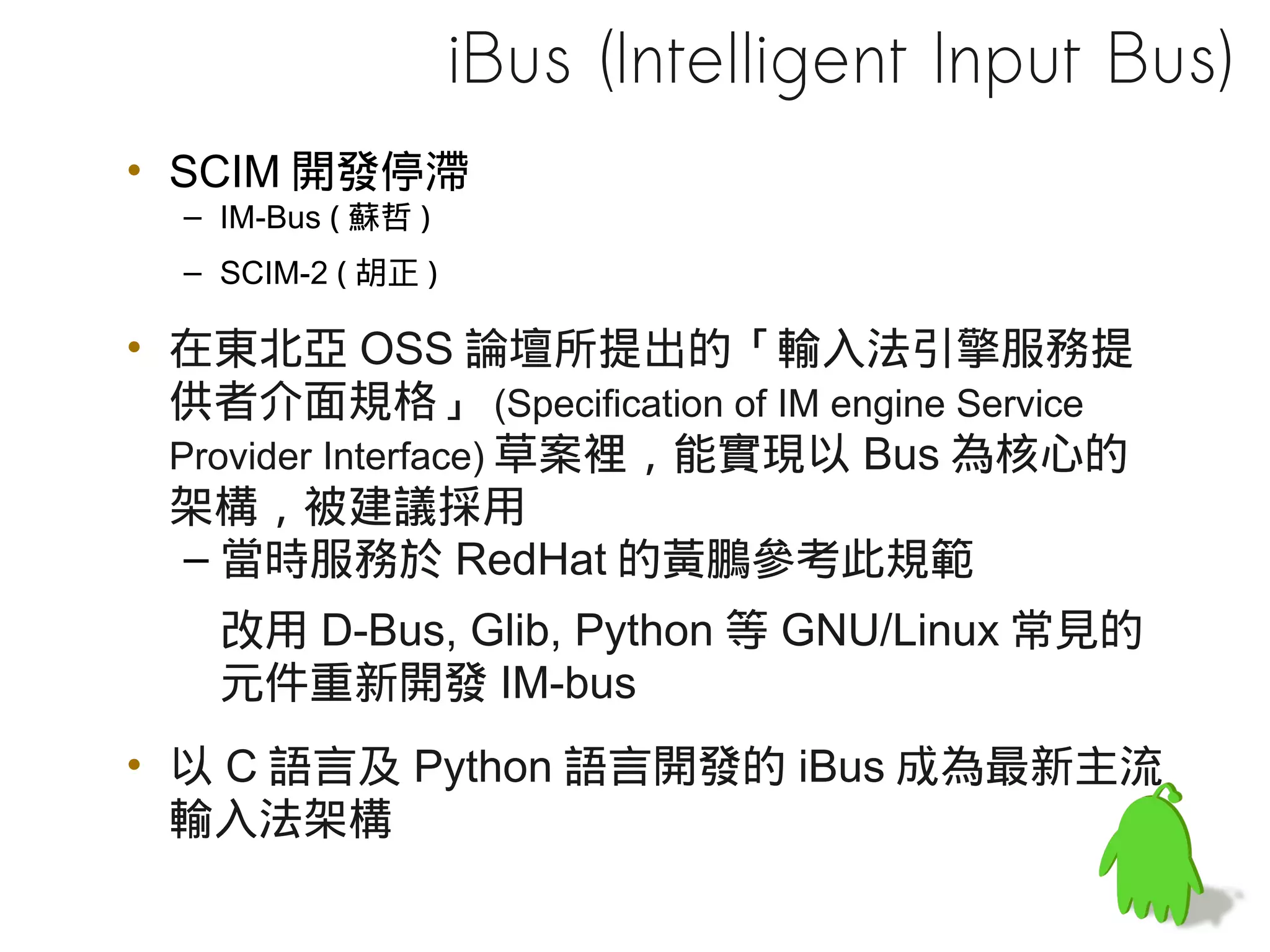 iBus (Intelligent Input Bus)

• SCIM 開發停滯
– IM-Bus ( 蘇哲 )
– SCIM-2 ( 胡正 )

• 在東北亞 OSS 論壇所提出的「輸入法引擎服務提供者介面規格」 (Specification of IM engine Service Provider Interface) 草案裡，能實現以 Bus 為核心的架構，被建議採用
– 當時服務於 RedHat 的黃鵬參考此規範

改用 D-Bus, Glib, Python 等 GNU/Linux 常見的元件重新開發 IM-bus

• 以 C 語言及 Python 語言開發的 iBus 成為最新主流輸入法架構